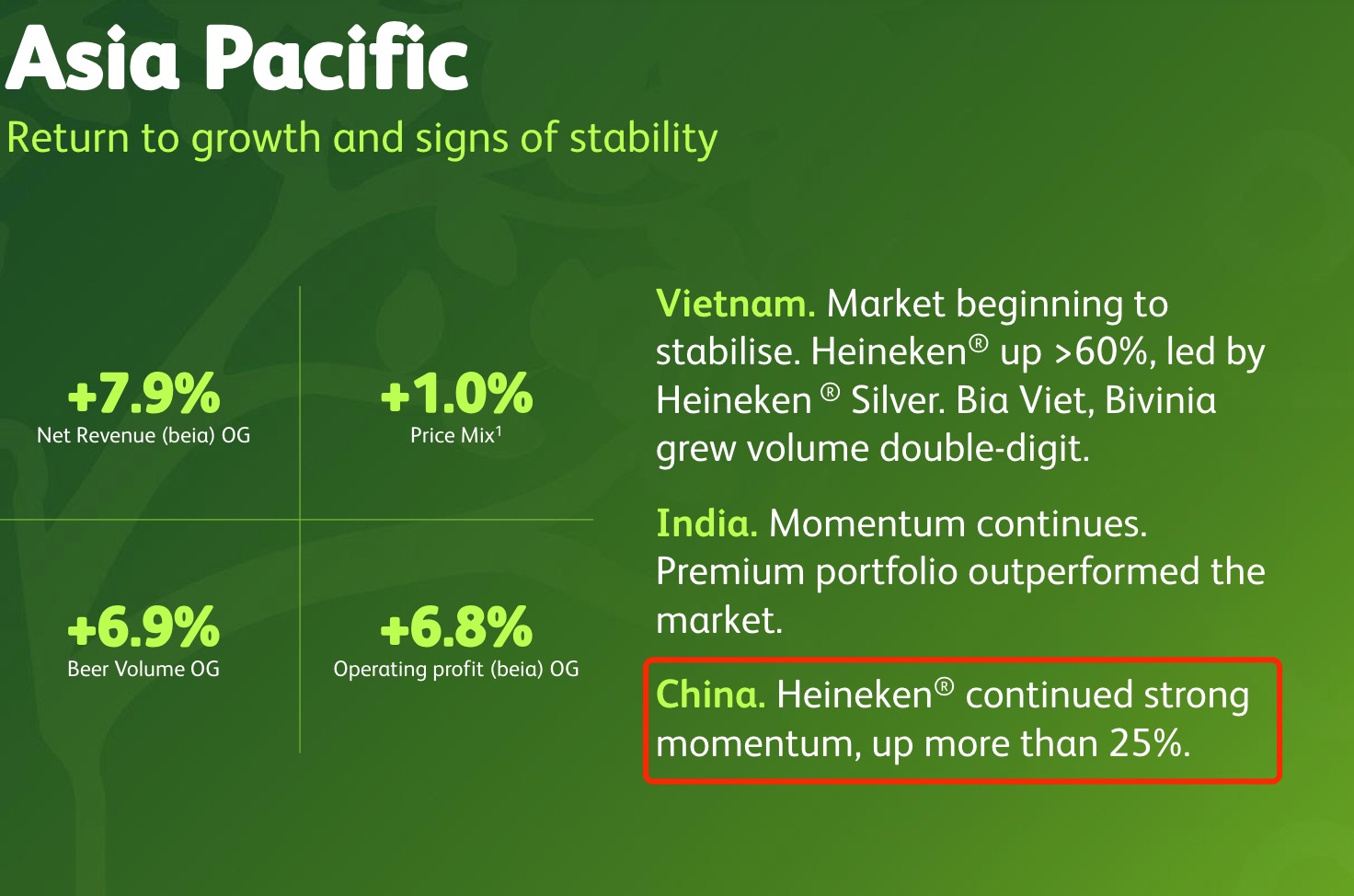 Asia Pacific

Return to growth and signs of stability

+7.9%
Net Revenue (beia) OG

+1.0%
Price Mix$^1$

+6.9%
Beer Volume OG

+6.8%
Operating profit (beia) OG

Vietnam. Market beginning to stabilise. Heineken® up >60%, led by Heineken ® Silver. Bia Viet, Bivinia grew volume double-digit.

India. Momentum continues. Premium portfolio outperformed the market.

China. Heineken® continued strong momentum, up more than 25%.